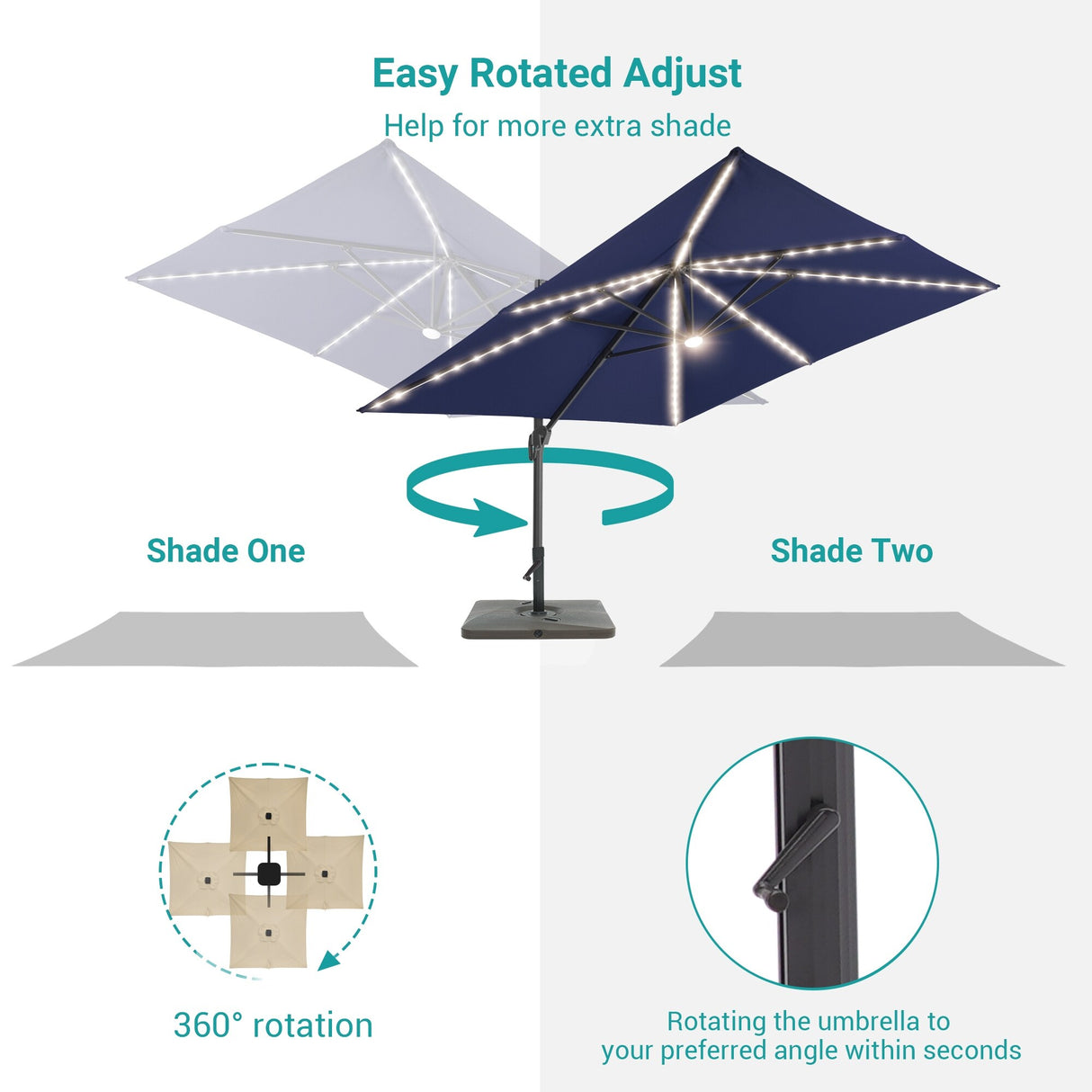 Easy Rotated Adjust
Help for more extra shade

Shade One

Shade Two

360° rotation

Rotating the umbrella to your preferred angle within seconds